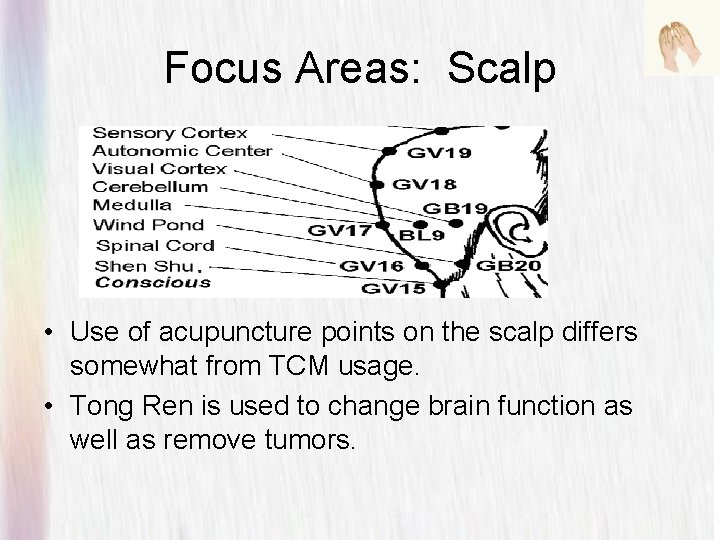 Focus Areas: Scalp

Sensory Cortex
Autonomic Center
Visual Cortex
Cerebellum
Medulla
Wind Pond
Spinal Cord
Shen Shu, Conscious

GV19
GV18
GB19
GV17
BL9
GV16
GB20
GV15

• Use of acupuncture points on the scalp differs somewhat from TCM usage.

• Tong Ren is used to change brain function as well as remove tumors.